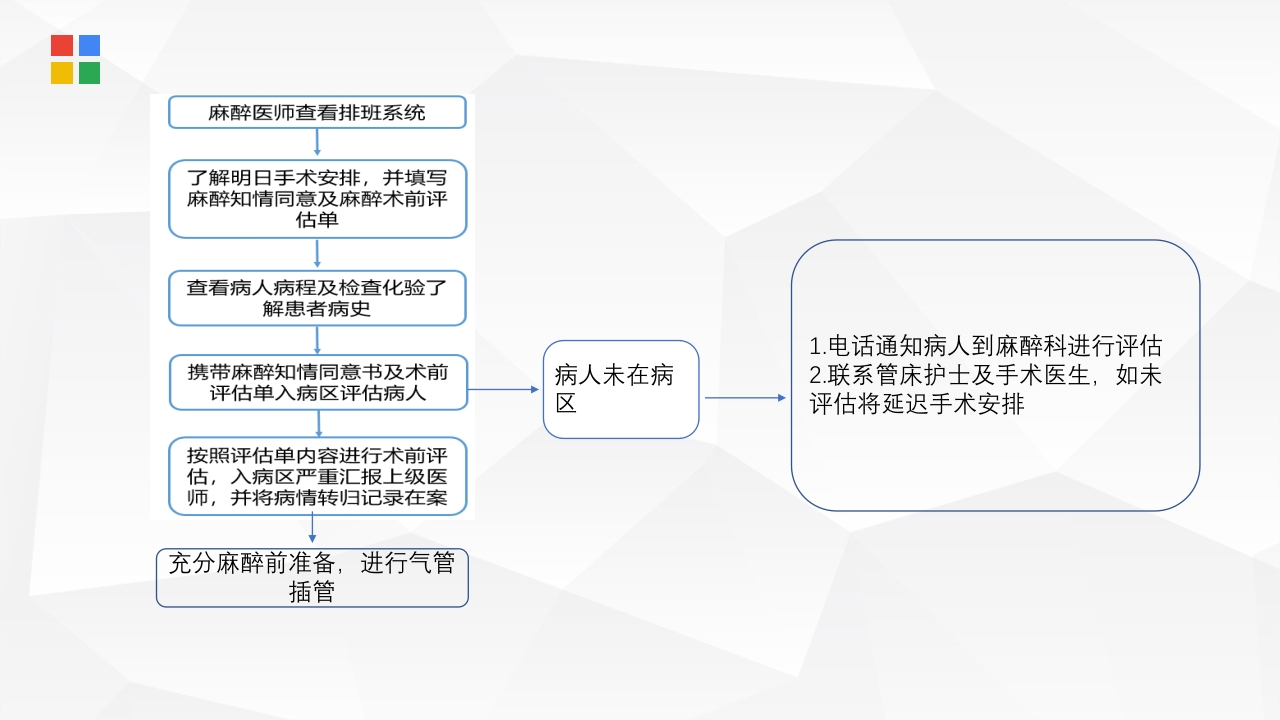 麻醉医师查看排班系统

了解明日手术安排，并填写麻醉知情同意及麻醉术前评估单

查看病人病程及检查化验了解患者病史

携带麻醉知情同意书及术前评估单入病区评估病人

按照评估单内容进行术前评估，入病区严重汇报上级医师，并将病情转归记录在案

充分麻醉前准备，进行气管插管

病人未在病区

1.电话通知病人到麻醉科进行评估
2.联系管床护士及手术医生，如未评估将延迟手术安排